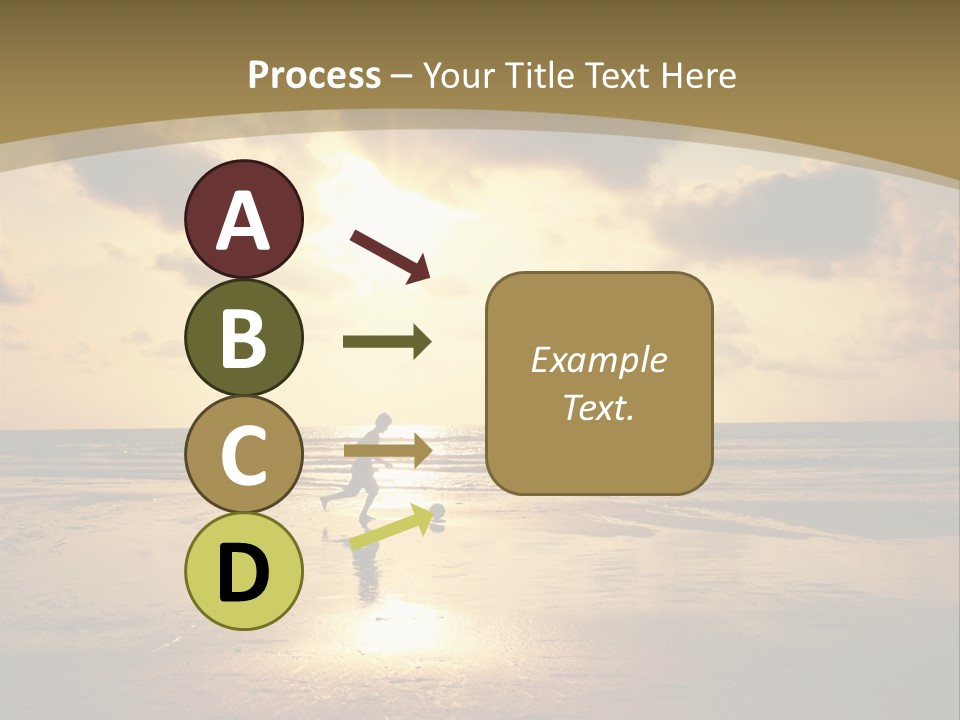 Process – Your Title Text Here

A

B

C

D

Example Text.